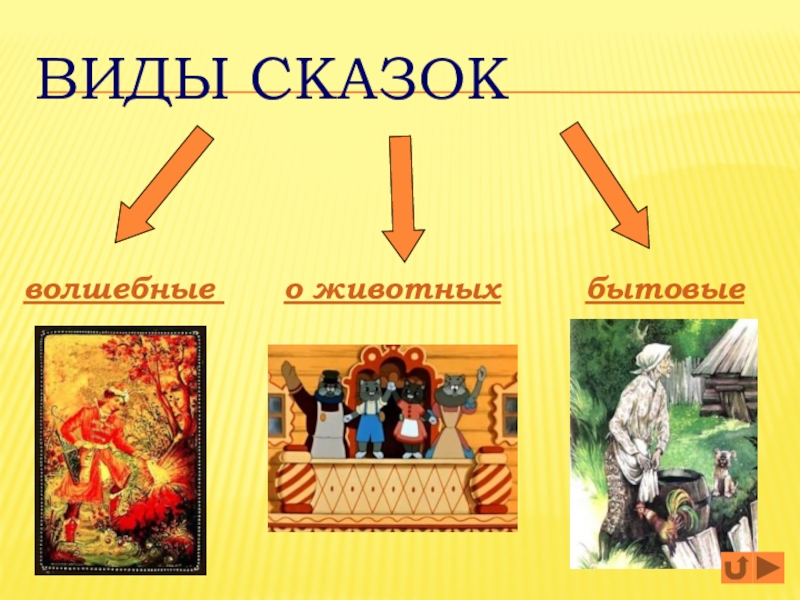 ВИДЫ СКАЗОК

волшебные

о животных

бытовые